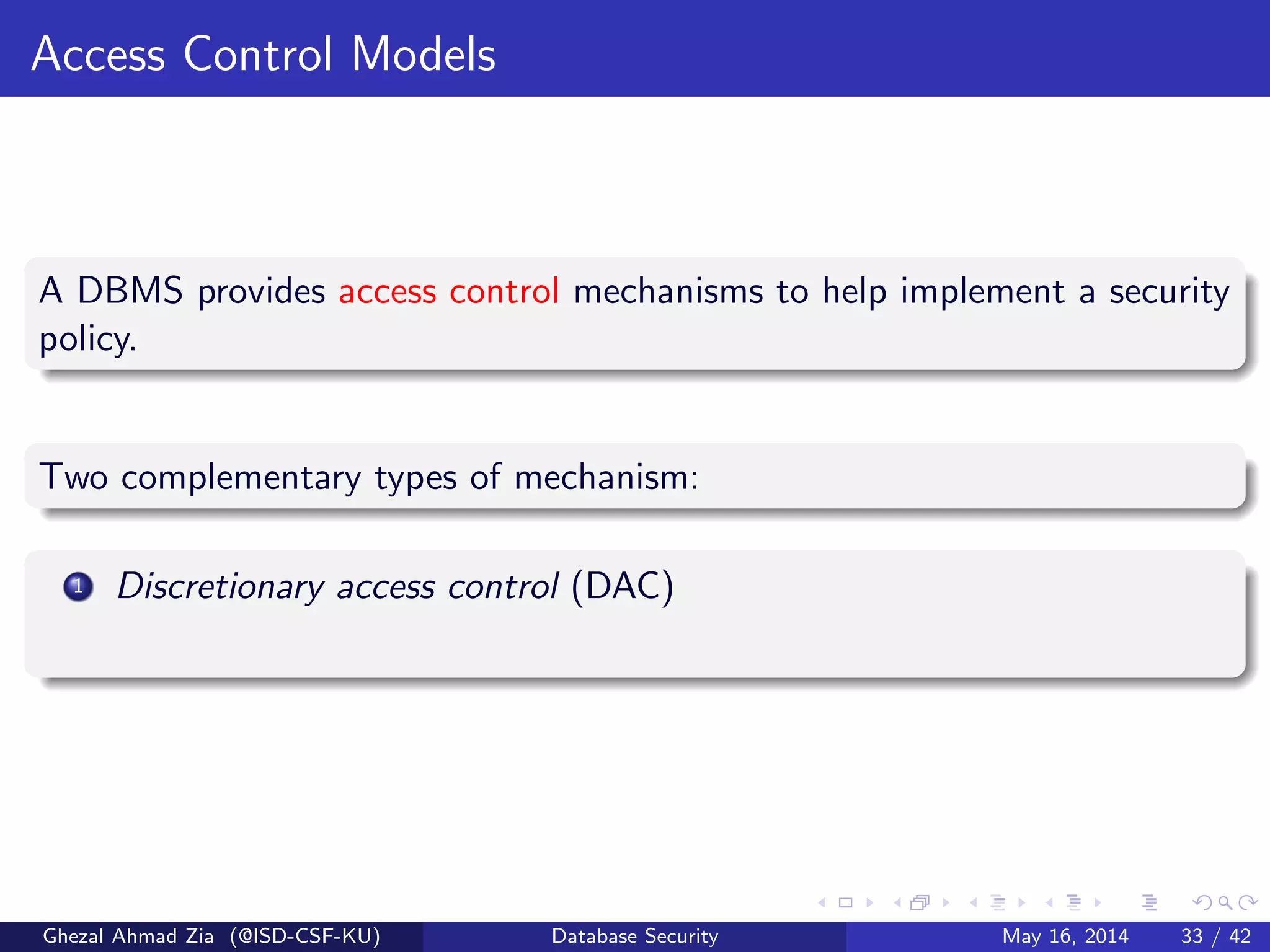 Access Control Models

A DBMS provides access control mechanisms to help implement a security policy.

Two complementary types of mechanism:

1 Discretionary access control (DAC)

Ghezal Ahmad Zia (@ISD-CSF-KU) Database Security May 16, 2014 33 / 42